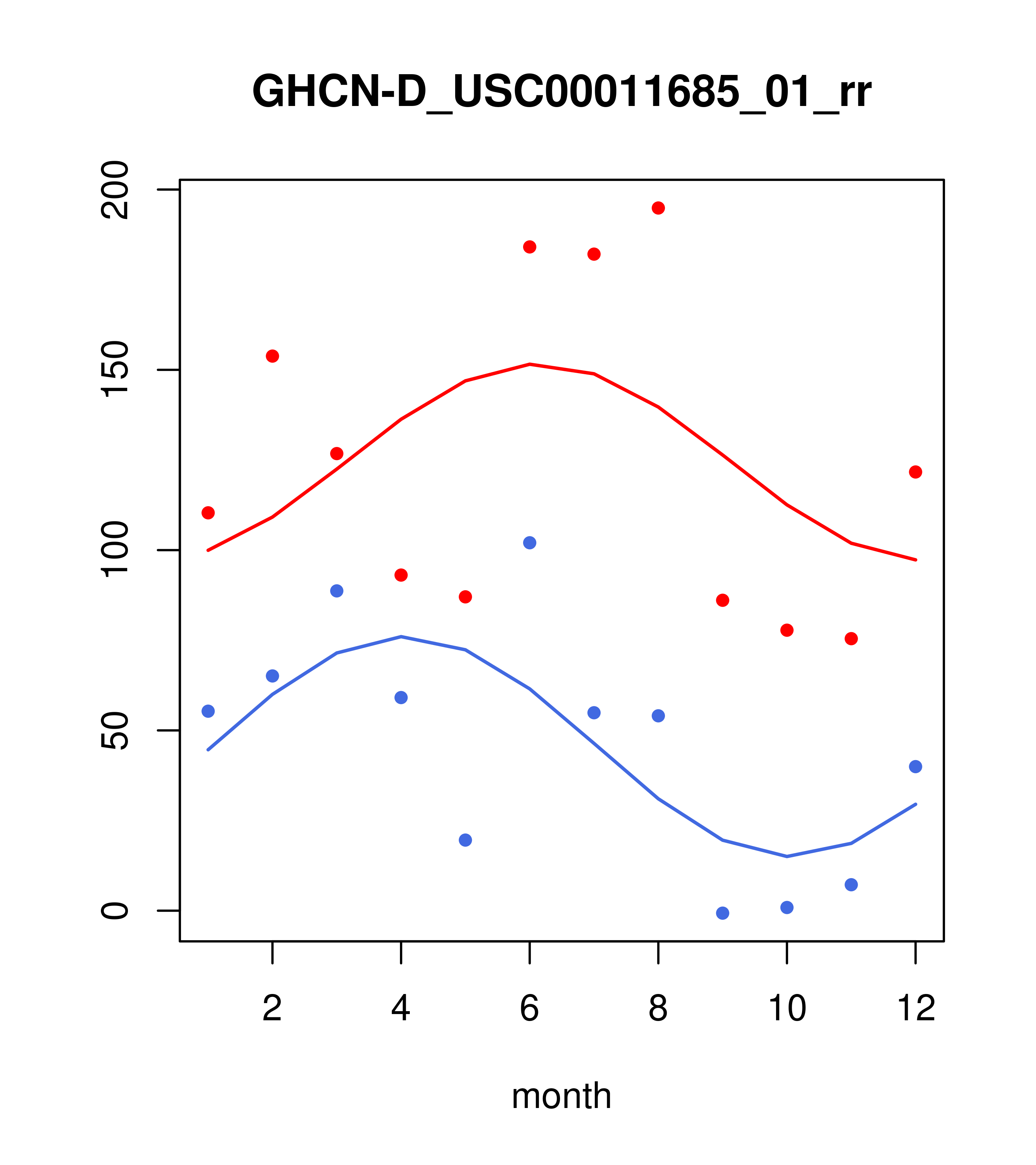 GHCN-D_USC00011685_01_rr

200
150
100
50
0

2
4
6
8
10
12

month